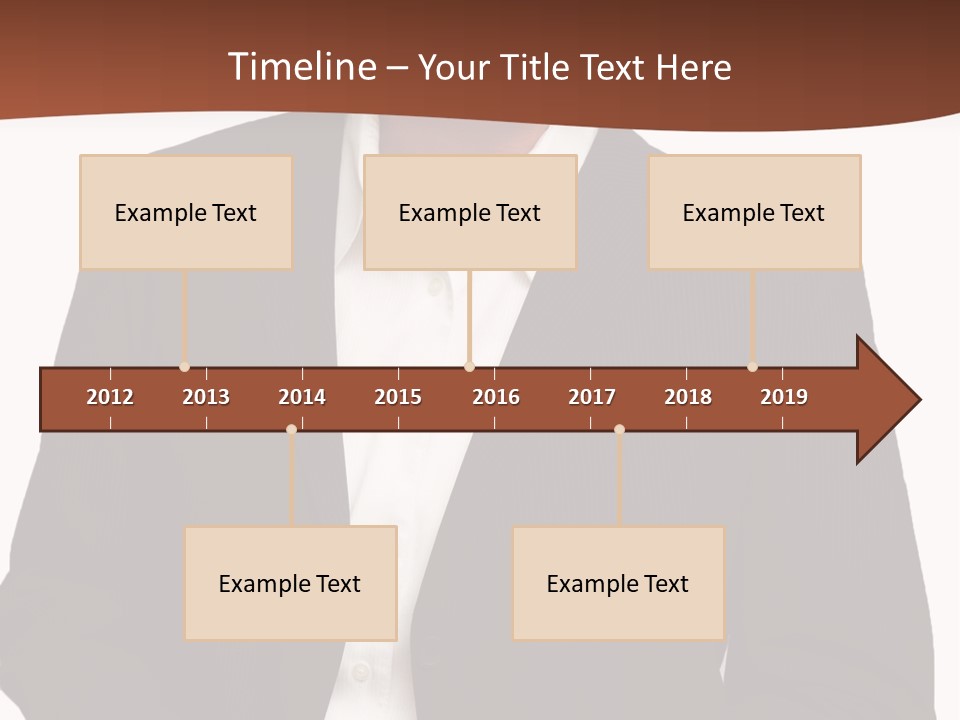 Timeline – Your Title Text Here

Example Text

Example Text

Example Text

2012 2013 2014 2015 2016 2017 2018 2019

Example Text

Example Text